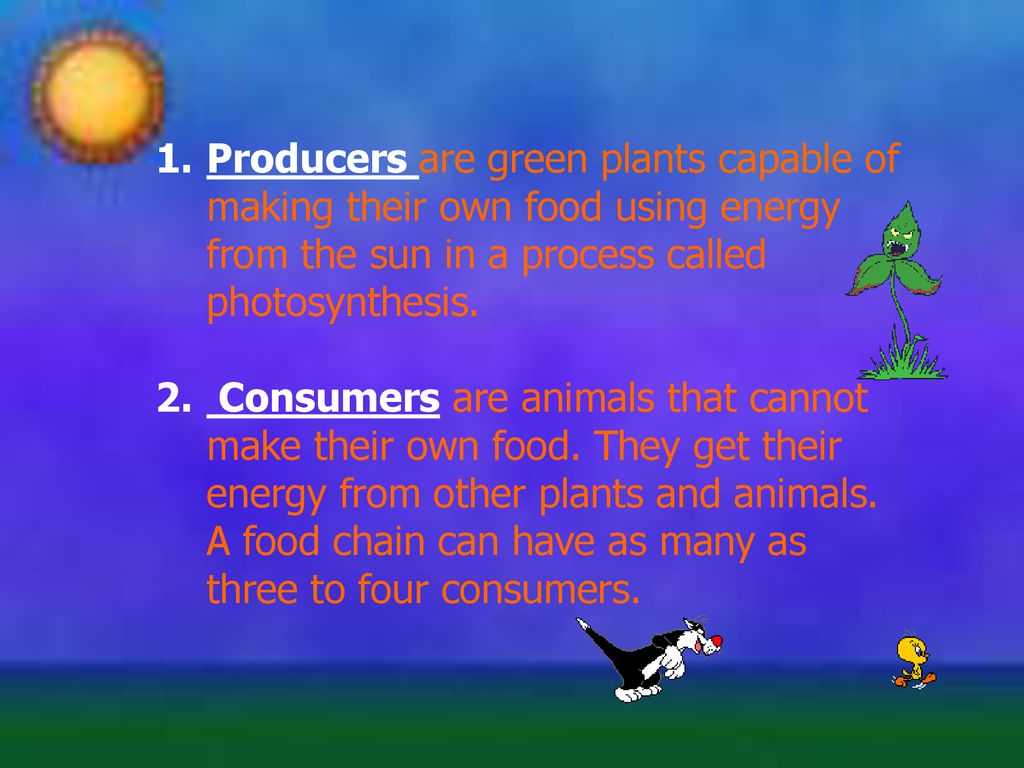 1. Producers are green plants capable of making their own food using energy from the sun in a process called photosynthesis.

2. Consumers are animals that cannot make their own food. They get their energy from other plants and animals. A food chain can have as many as three to four consumers.